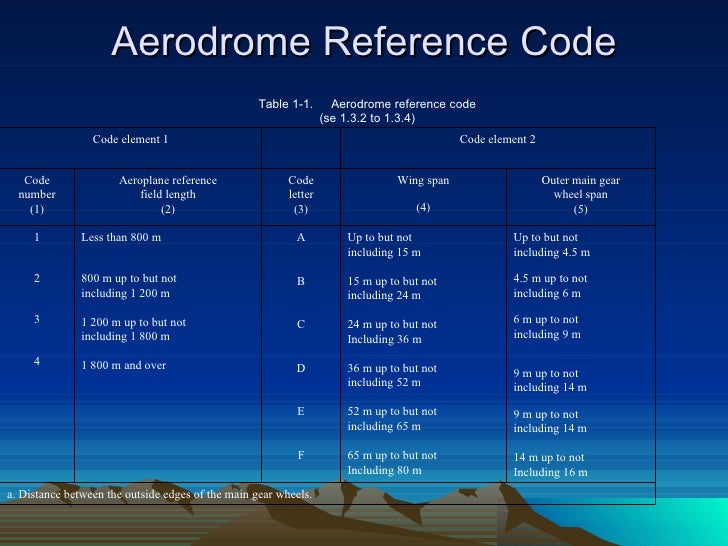 Aerodrome Reference Code

Table 1-1. Aerodrome reference code
(se 1.3.2 to 1.3.4)

| Code element 1 | | | Code element 2 | |
|---|---|---|---|---|
| Code number (1) | Aeroplane reference field length (2) | Code letter (3) | Wing span (4) | Outer main gear wheel span (5) |
| 1 | Less than 800 m | A | Up to but not including 15 m | Up to but not including 4.5 m |
| 2 | 800 m up to but not including 1 200 m | B | 15 m up to but not including 24 m | 4.5 m up to not including 6 m |
| 3 | 1 200 m up to but not including 1 800 m | C | 24 m up to but not Including 36 m | 6 m up to not including 9 m |
| 4 | 1 800 m and over | D | 36 m up to but not including 52 m | 9 m up to not including 14 m |
| | | E | 52 m up to but not including 65 m | 9 m up to not including 14 m |
| | | F | 65 m up to but not Including 80 m | 14 m up to not Including 16 m |

a. Distance between the outside edges of the main gear wheels.